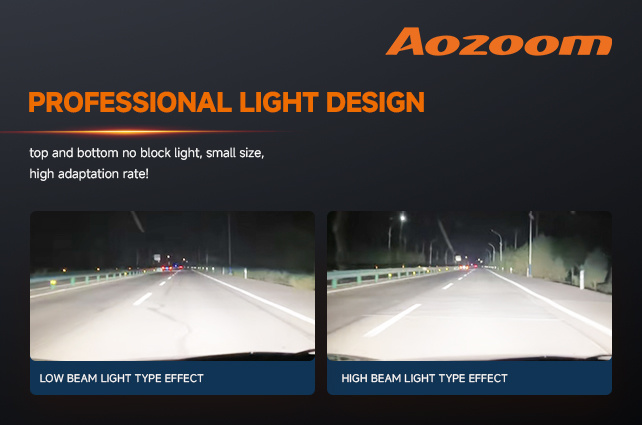 Aozoom

PROFESSIONAL LIGHT DESIGN

top and bottom no block light, small size, high adaptation rate!

LOW BEAM LIGHT TYPE EFFECT

HIGH BEAM LIGHT TYPE EFFECT